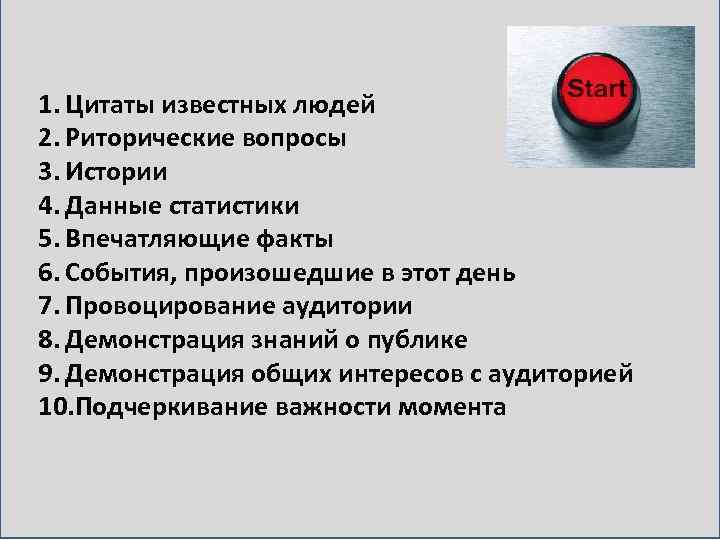 Start

1. Цитаты известных людей
2. Риторические вопросы
3. Истории
4. Данные статистики
5. Впечатляющие факты
6. События, произошедшие в этот день
7. Провоцирование аудитории
8. Демонстрация знаний о публике
9. Демонстрация общих интересов с аудиторией
10.Подчеркивание важности момента